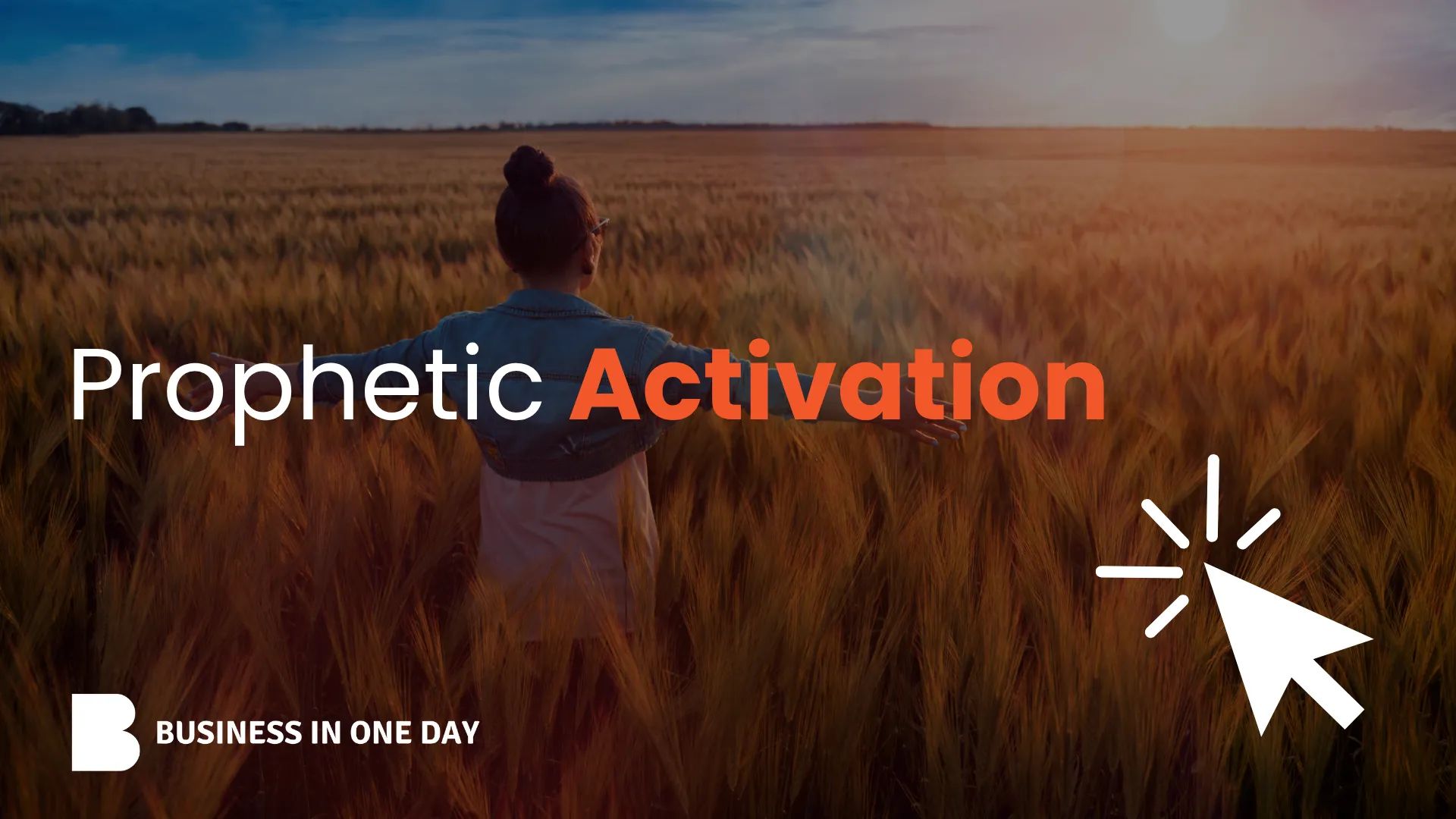 Prophetic Activation

B BUSINESS IN ONE DAY